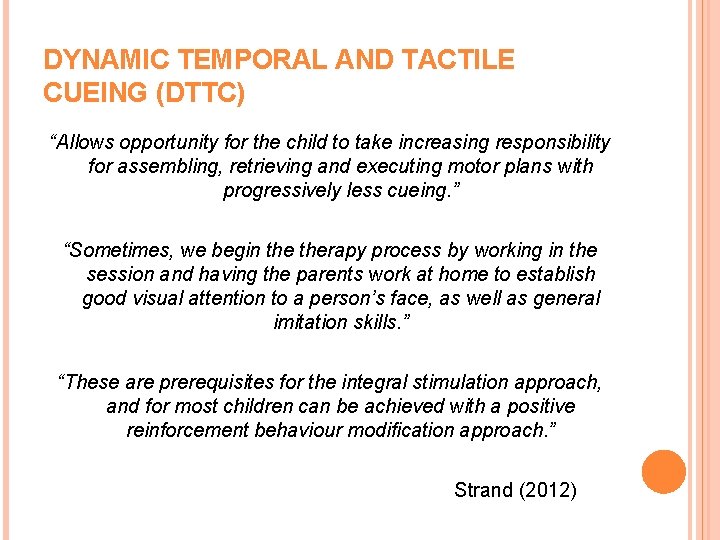 DYNAMIC TEMPORAL AND TACTILE CUEING (DTTC)

“Allows opportunity for the child to take increasing responsibility for assembling, retrieving and executing motor plans with progressively less cueing.”

“Sometimes, we begin the therapy process by working in the session and having the parents work at home to establish good visual attention to a person’s face, as well as general imitation skills.”

“These are prerequisites for the integral stimulation approach, and for most children can be achieved with a positive reinforcement behaviour modification approach.”

Strand (2012)